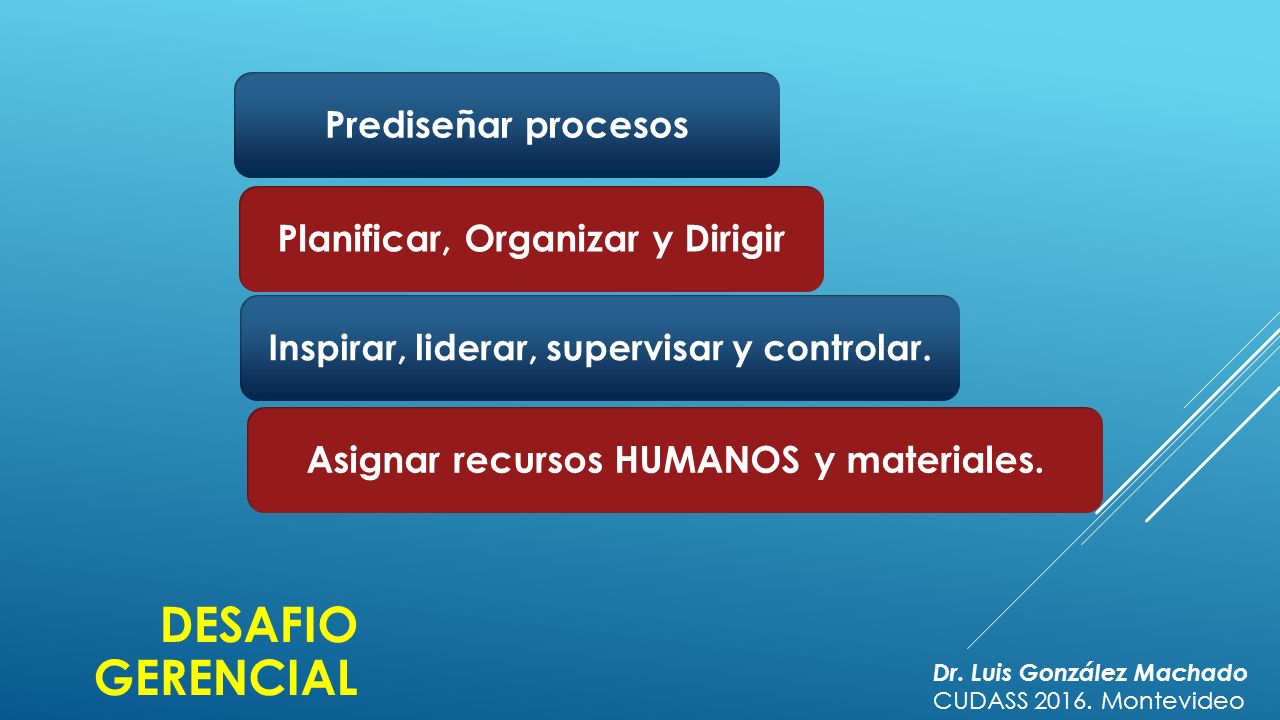 Prediseñar procesos

Planificar, Organizar y Dirigir

Inspirar, liderar, supervisar y controlar.

Asignar recursos HUMANOS y materiales.

DESAFIO GERENCIAL

Dr. Luis González Machado
CUDASS 2016. Montevideo